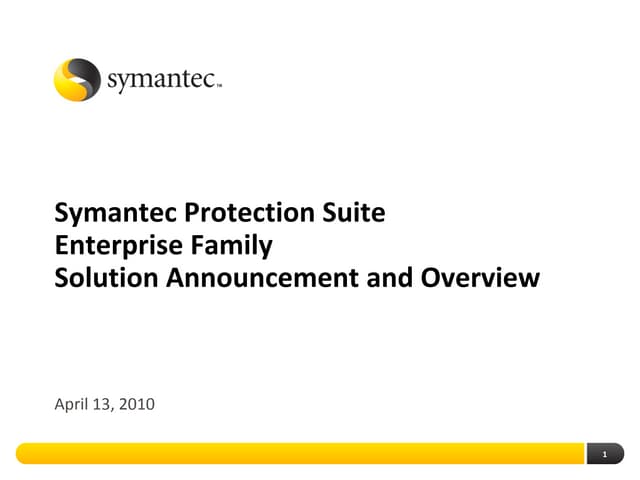 symantec™

Symantec Protection Suite
Enterprise Family
Solution Announcement and Overview

April 13, 2010

1